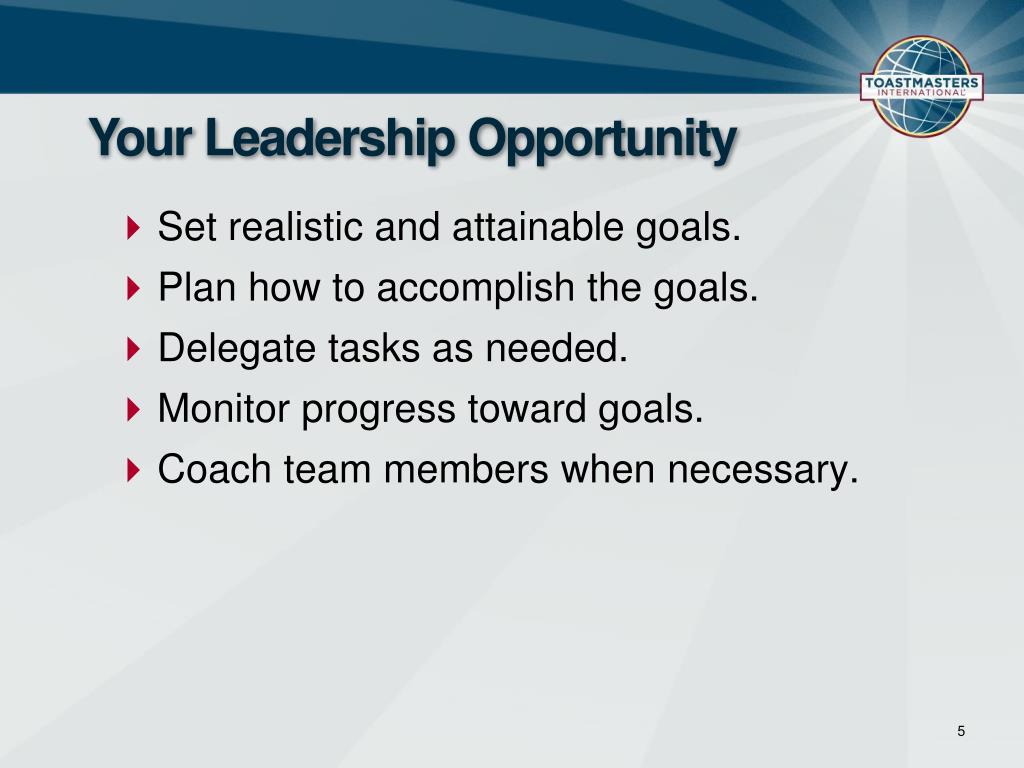 TOASTMASTERS INTERNATIONAL

Your Leadership Opportunity

Set realistic and attainable goals.

Plan how to accomplish the goals.

Delegate tasks as needed.

Monitor progress toward goals.

Coach team members when necessary.

5